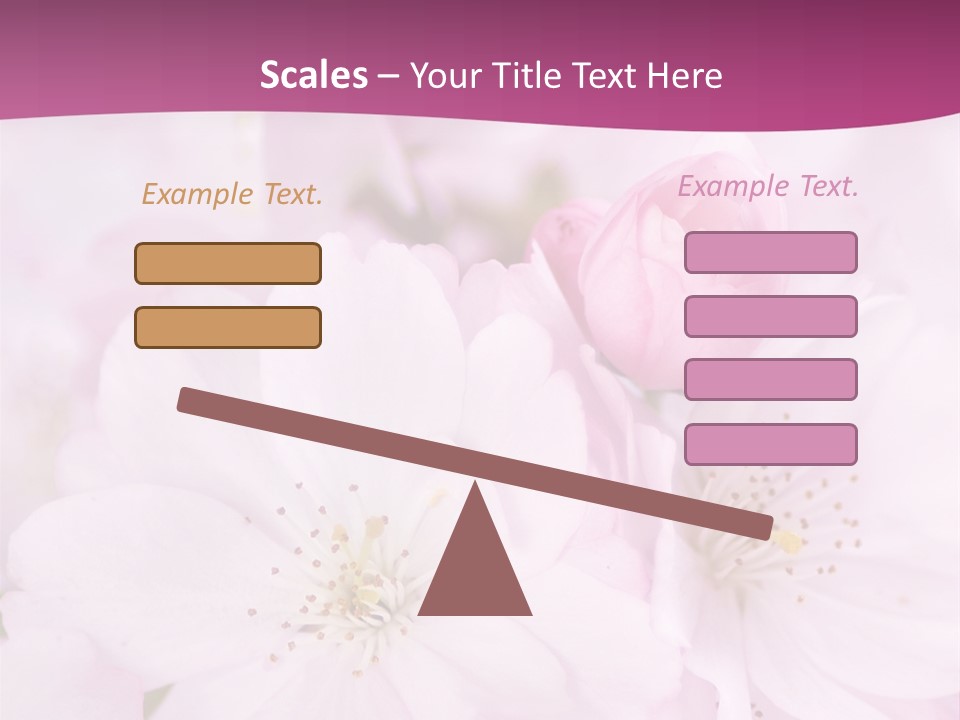 Scales – Your Title Text Here

Example Text.

Example Text.